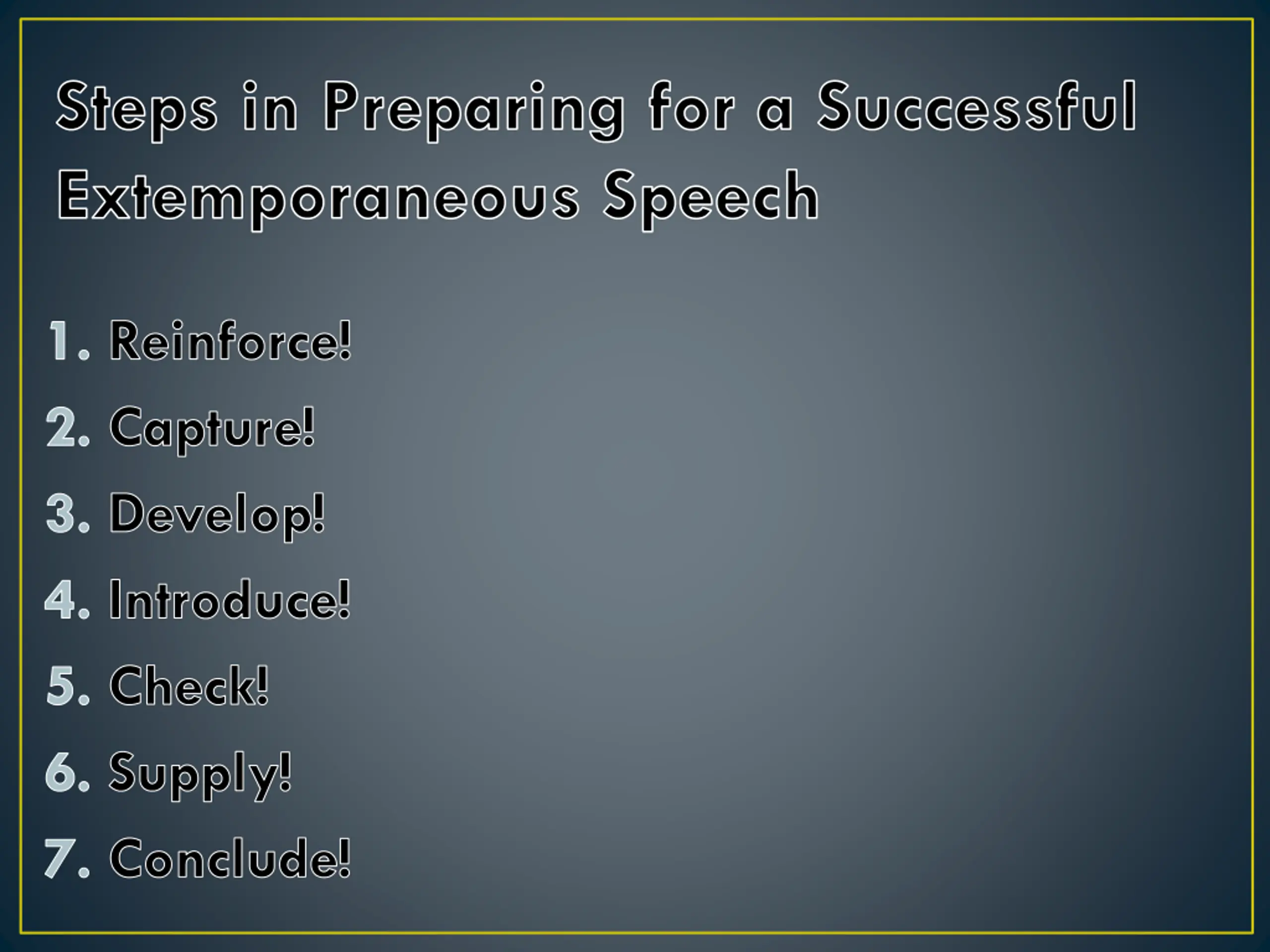 Steps in Preparing for a Successful Extemporaneous Speech

1. Reinforce!
2. Capture!
3. Develop!
4. Introduce!
5. Check!
6. Supply!
7. Conclude!